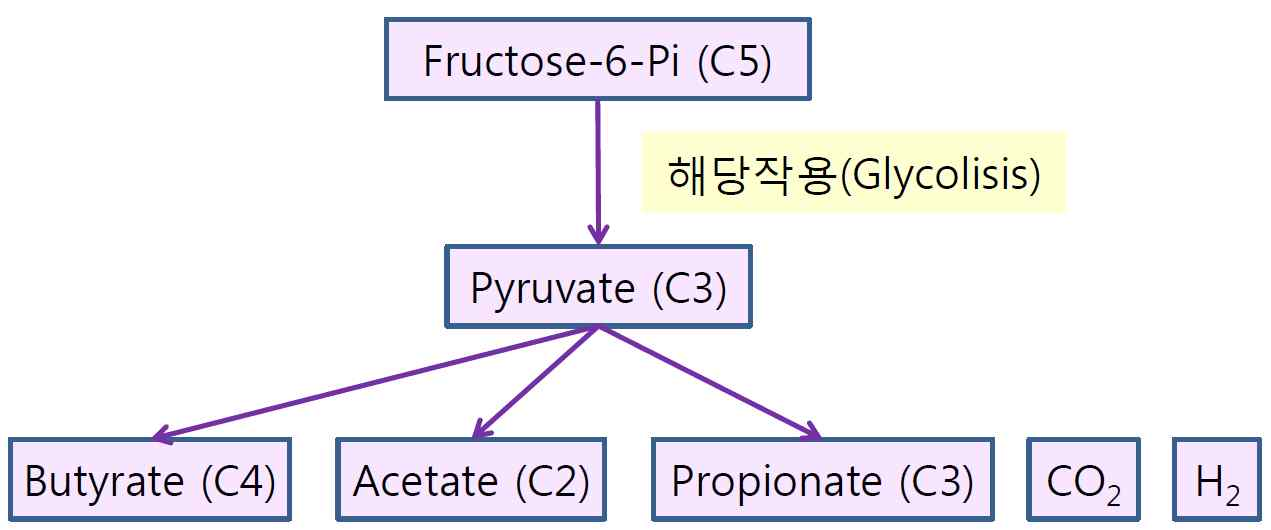 Fructose-6-Pi (C5)

해당작용(Glycolisis)

Pyruvate (C3)

Butyrate (C4)

Acetate (C2)

Propionate (C3)

$CO_2$

$H_2$